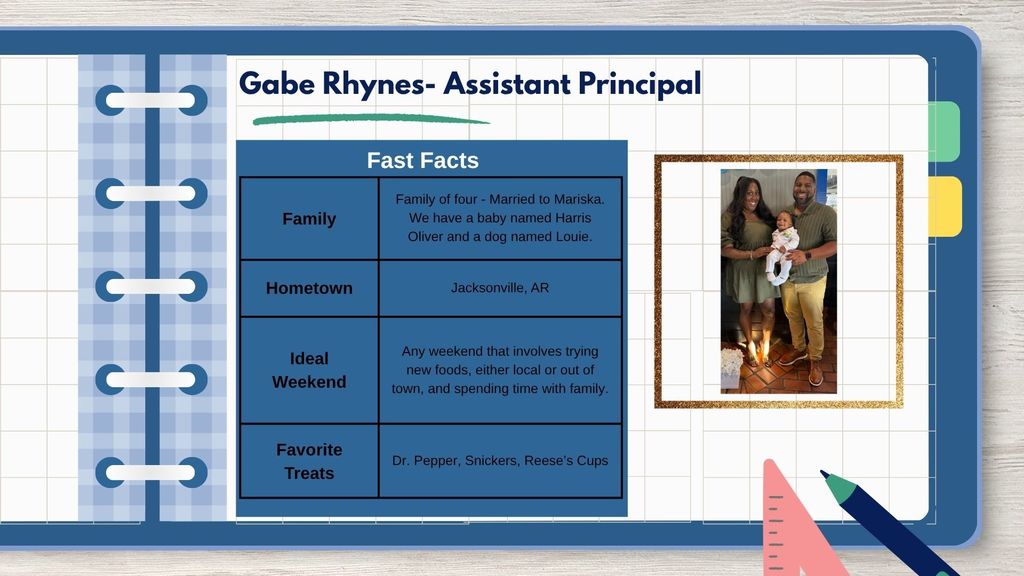 Gabe Rhynes- Assistant Principal

Fast Facts

| Family | Family of four - Married to Mariska. We have a baby named Harris Oliver and a dog named Louie. |
|---|---|
| Hometown | Jacksonville, AR |
| Ideal Weekend | Any weekend that involves trying new foods, either local or out of town, and spending time with family. |
| Favorite Treats | Dr. Pepper, Snickers, Reese's Cups |